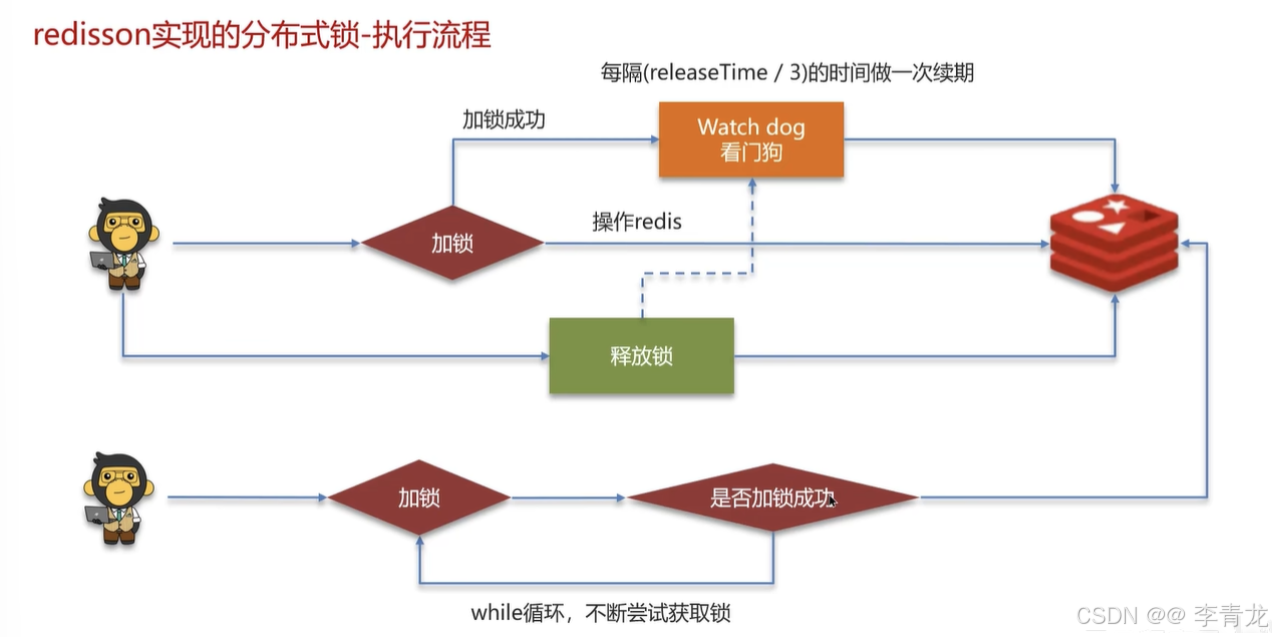 redisson实现的分布式锁-执行流程

每隔(releaseTime / 3)的时间做一次续期

加锁成功

Watch dog
看门狗

加锁

操作redis

释放锁

加锁

是否加锁成功

while循环，不断尝试获取锁

CSDN @@ 李青龙